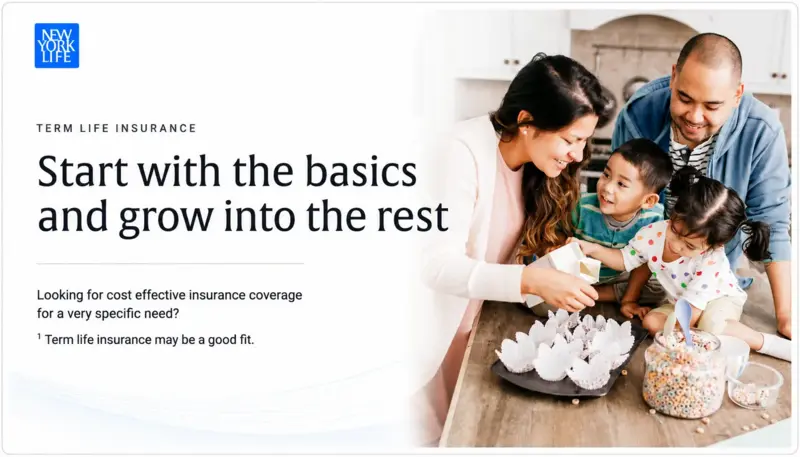 NEW YORK LIFE

TERM LIFE INSURANCE

Start with the basics and grow into the rest

Looking for cost effective insurance coverage for a very specific need?

$^1$ Term life insurance may be a good fit.